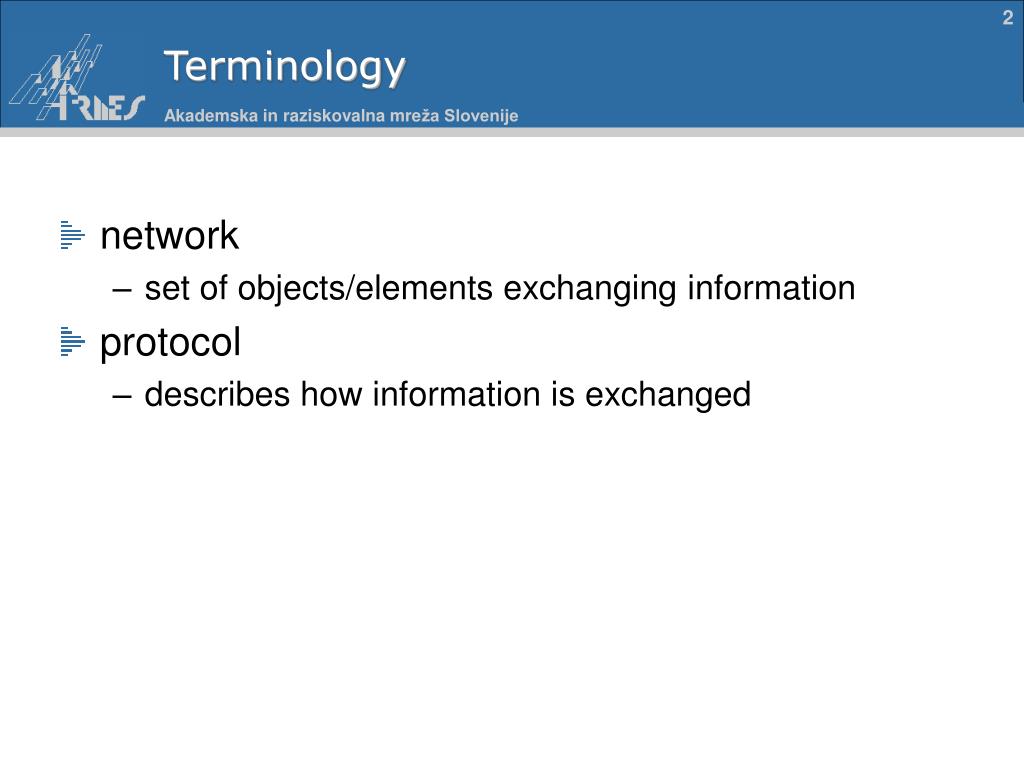 2

ARNES

Terminology

Akademska in raziskovalna mreža Slovenije

network
– set of objects/elements exchanging information

protocol
– describes how information is exchanged